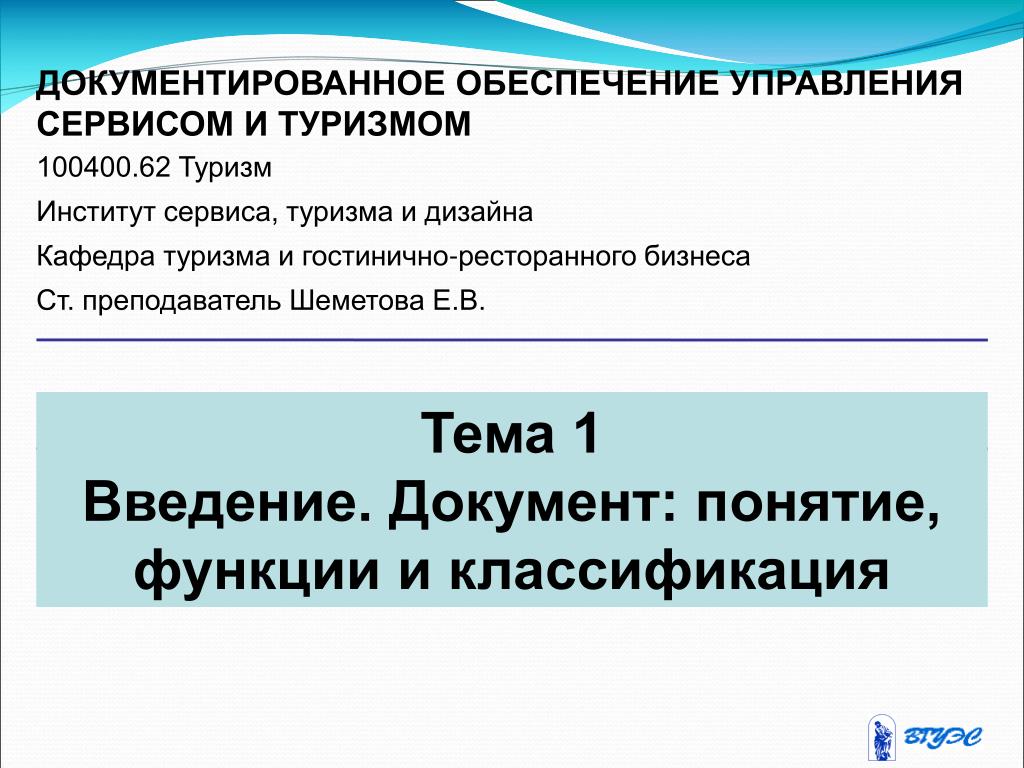 ДОКУМЕНТИРОВАННОЕ ОБЕСПЕЧЕНИЕ УПРАВЛЕНИЯ СЕРВИСОМ И ТУРИЗМОМ

100400.62 Туризм

Институт сервиса, туризма и дизайна

Кафедра туризма и гостинично-ресторанного бизнеса

Ст. преподаватель Шеметова Е.В.

Тема 1
Введение. Документ: понятие, функции и классификация

ВГУЭС